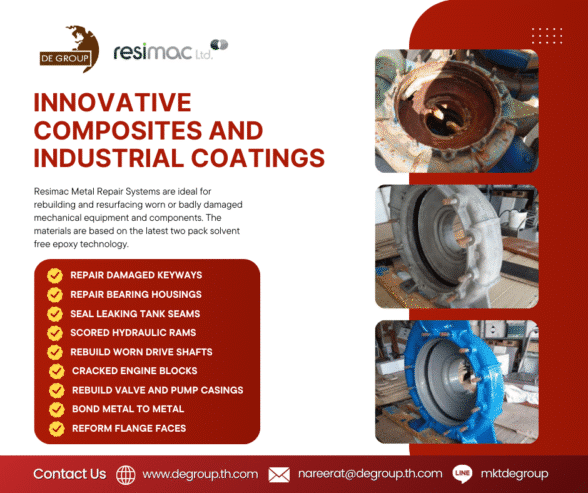 DE GROUP

resimac Ltd.

INNOVATIVE COMPOSITES AND INDUSTRIAL COATINGS

Resimac Metal Repair Systems are ideal for rebuilding and resurfacing worn or badly damaged mechanical equipment and components. The materials are based on the latest two pack solvent free epoxy technology.

REPAIR DAMAGED KEYWAYS
REPAIR BEARING HOUSINGS
SEAL LEAKING TANK SEAMS
SCORED HYDRAULIC RAMS
REBUILD WORN DRIVE SHAFTS
CRACKED ENGINE BLOCKS
REBUILD VALVE AND PUMP CASINGS
BOND METAL TO METAL
REFORM FLANGE FACES

Contact Us www.degroup.th.com nareerat@degroup.th.com LINE mktdegroup